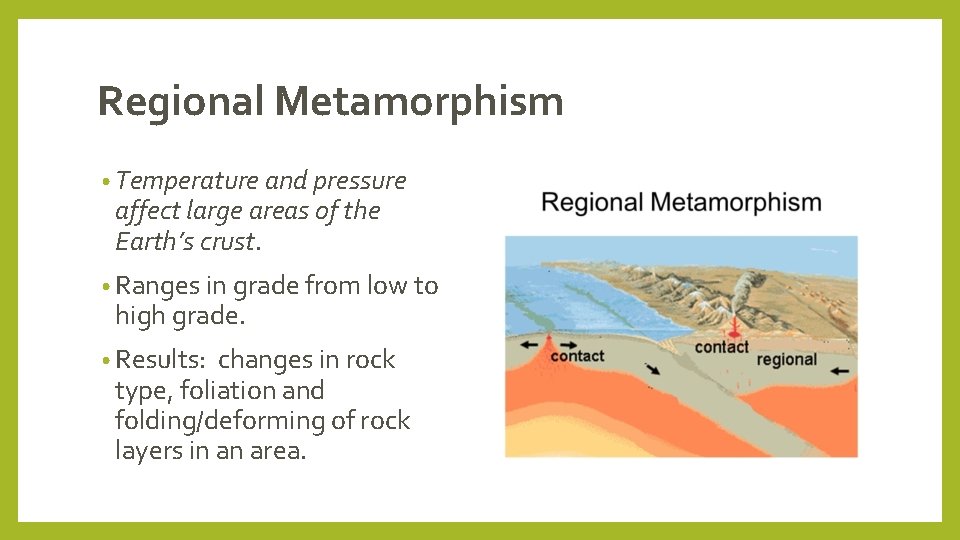 Regional Metamorphism

• Temperature and pressure affect large areas of the Earth's crust.

• Ranges in grade from low to high grade.

• Results: changes in rock type, foliation and folding/deforming of rock layers in an area.

Regional Metamorphism

contact

contact

regional